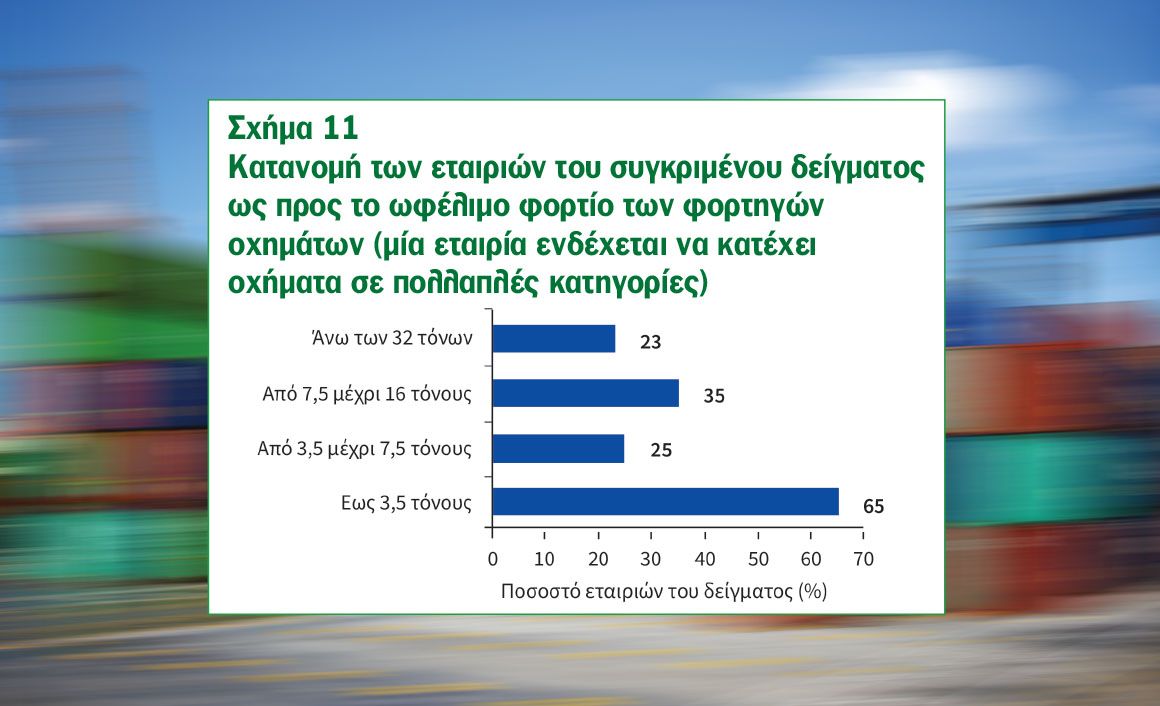 Σχήμα 11
Κατανομή των εταιριών του συγκριμένου δείγματος ως προς το ωφέλιμο φορτίο των φορτηγών οχημάτων (μία εταιρία ενδέχεται να κατέχει οχήματα σε πολλαπλές κατηγορίες)

Άνω των 32 τόνων 23
Από 7,5 μέχρι 16 τόνους 35
Από 3,5 μέχρι 7,5 τόνους 25
Εως 3,5 τόνους 65

0 10 20 30 40 50 60 70
Ποσοστό εταιριών του δείγματος (%)